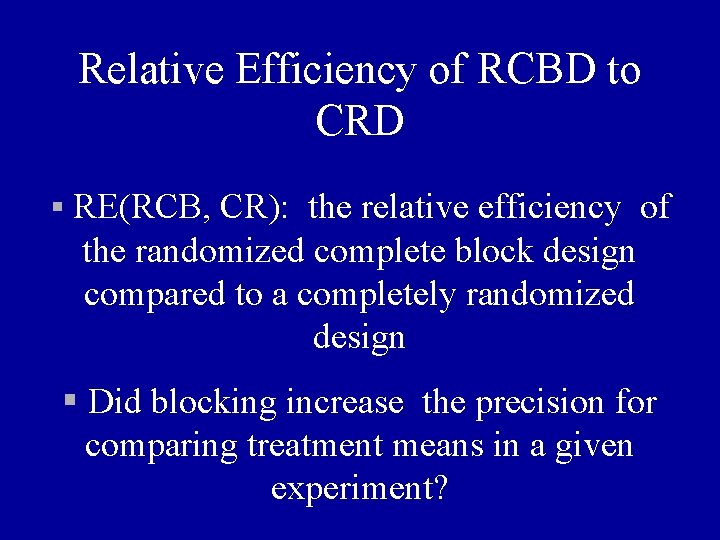 Relative Efficiency of RCBD to CRD

▪ RE(RCB, CR): the relative efficiency of the randomized complete block design compared to a completely randomized design

▪ Did blocking increase the precision for comparing treatment means in a given experiment?